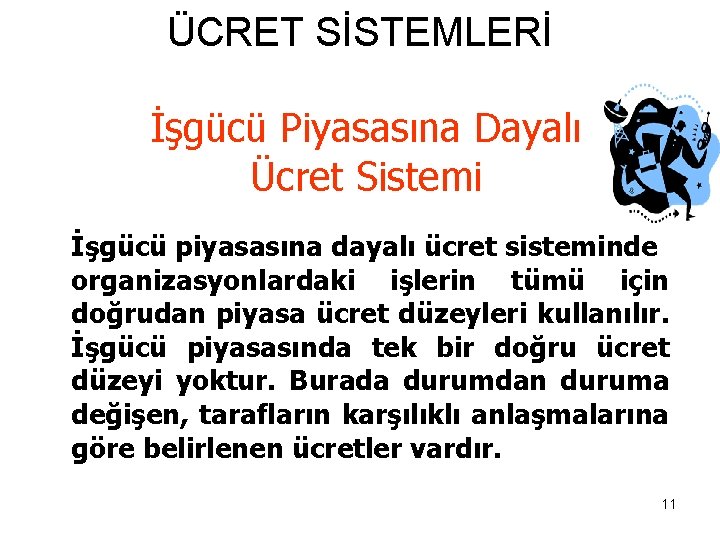 ÜCRET SİSTEMLERİ

İşgücü Piyasasına Dayalı Ücret Sistemi

İşgücü piyasasına dayalı ücret sisteminde organizasyonlardaki işlerin tümü için doğrudan piyasa ücret düzeyleri kullanılır. İşgücü piyasasında tek bir doğru ücret düzeyi yoktur. Burada durumdan duruma değişen, tarafların karşılıklı anlaşmalarına göre belirlenen ücretler vardır.

11